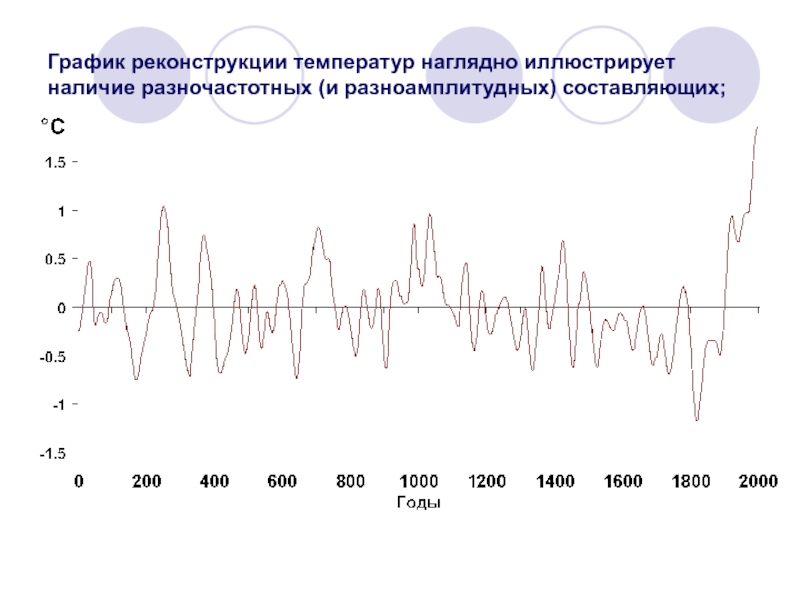 График реконструкции температур наглядно иллюстрирует наличие разночастотных (и разноамплитудных) составляющих;

°C

1.5
1
0.5
0
-0.5
-1
-1.5

0 200 400 600 800 1000 1200 1400 1600 1800 2000

Годы